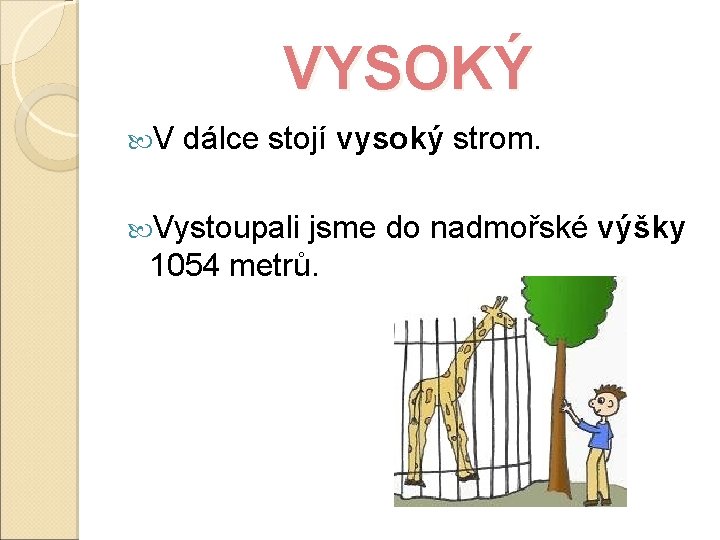 VYSOKÝ

V dálce stojí vysoký strom.

Vystoupali jsme do nadmořské výšky 1054 metrů.